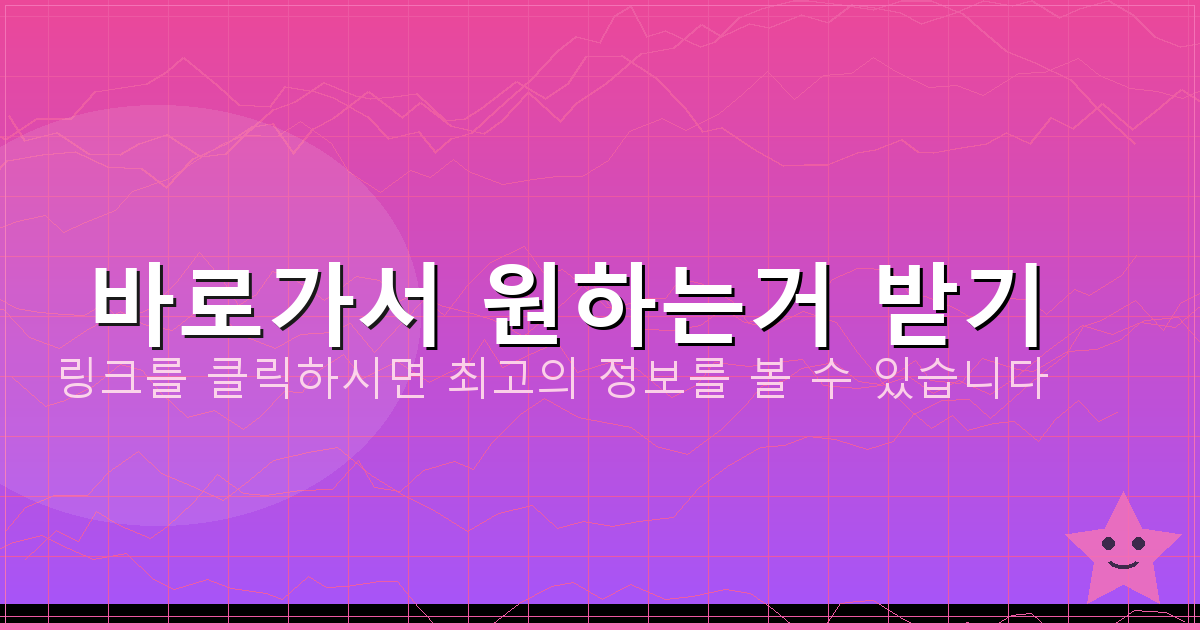 바로가서 원하는거 받기
링크를 클릭하시면 최고의 정보를 볼 수 있습니다